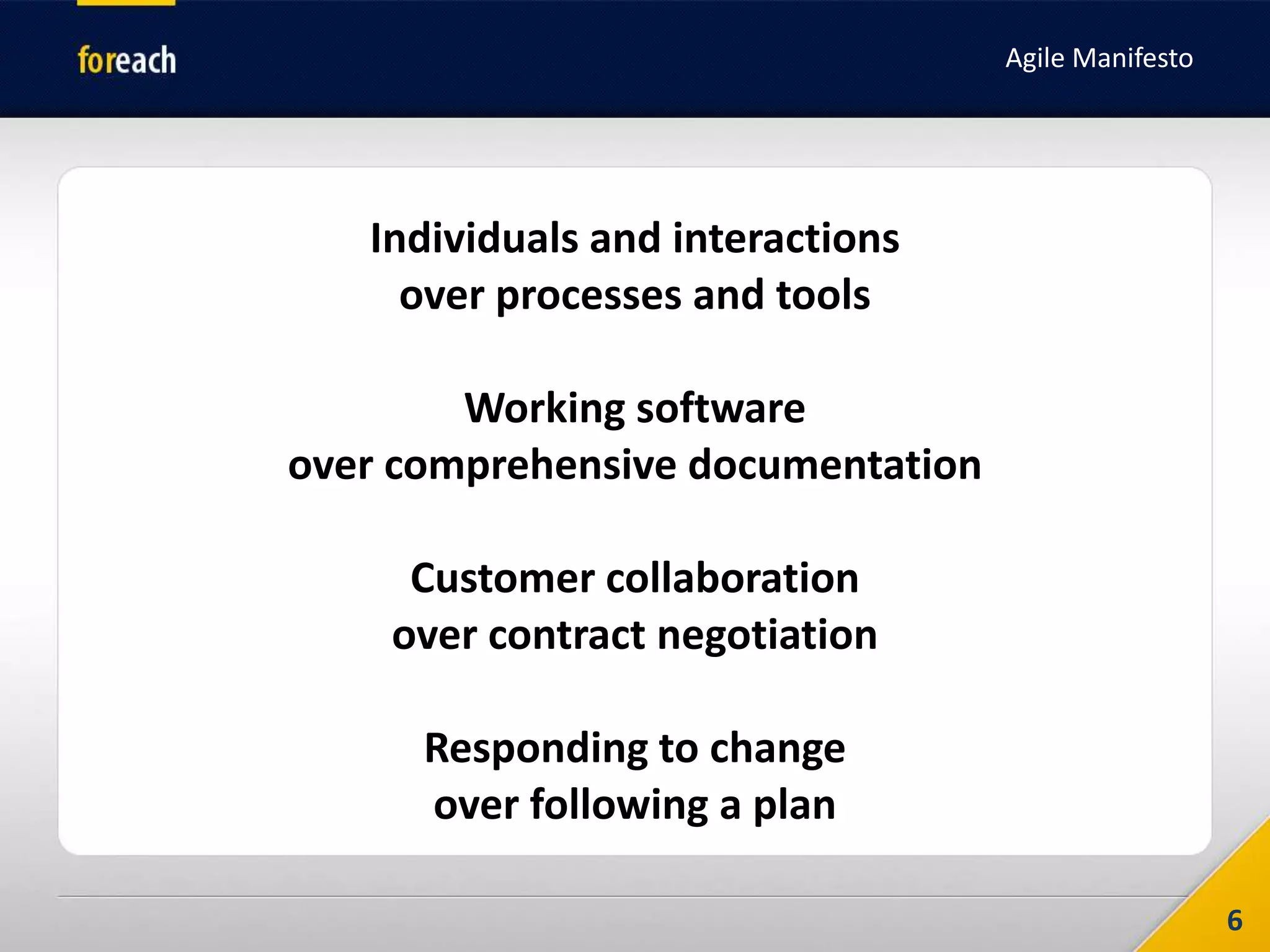 foreach

Agile Manifesto

Individuals and interactions
over processes and tools

Working software
over comprehensive documentation

Customer collaboration
over contract negotiation

Responding to change
over following a plan

6